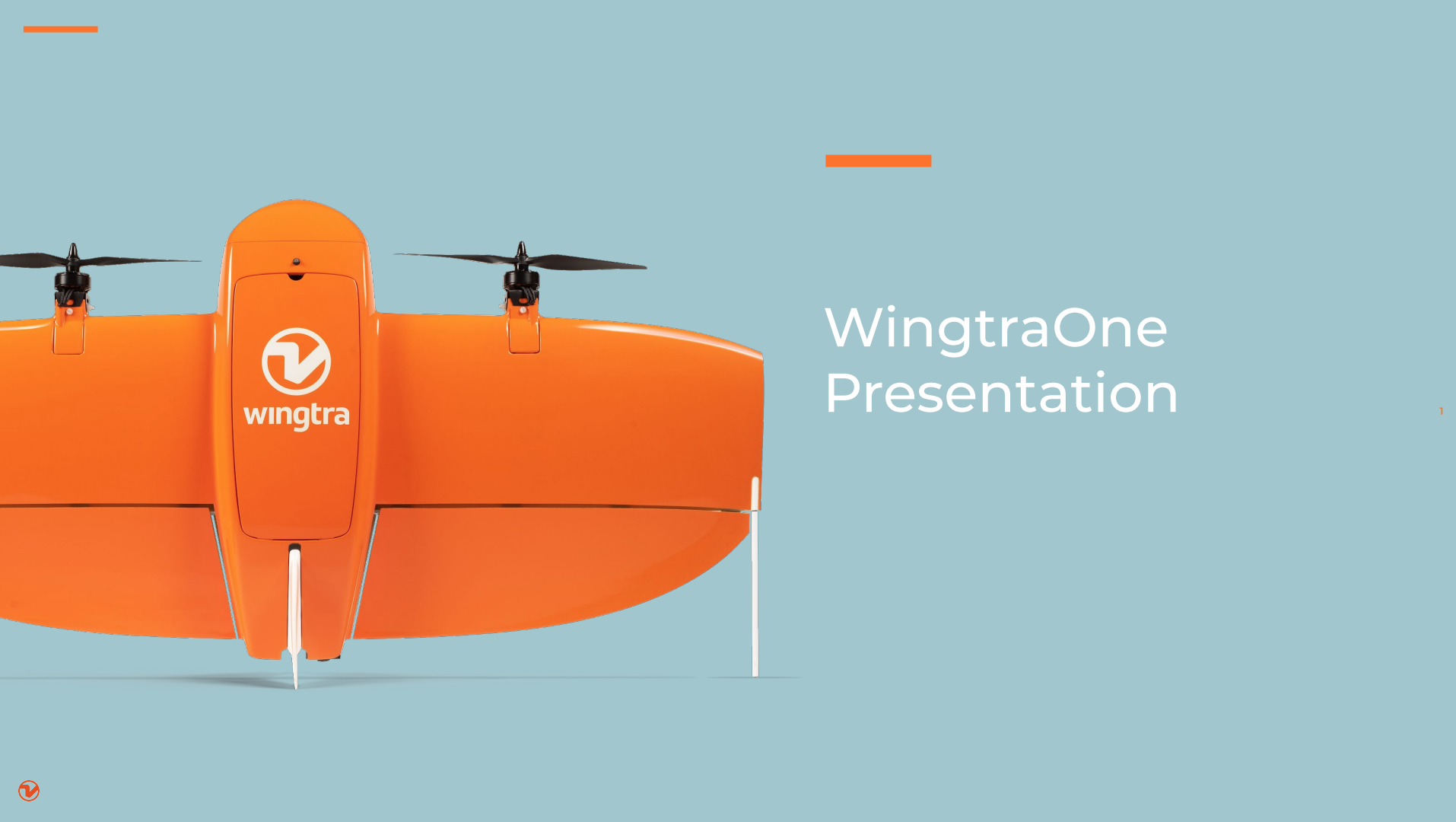 wingtra

WingtraOne Presentation

1